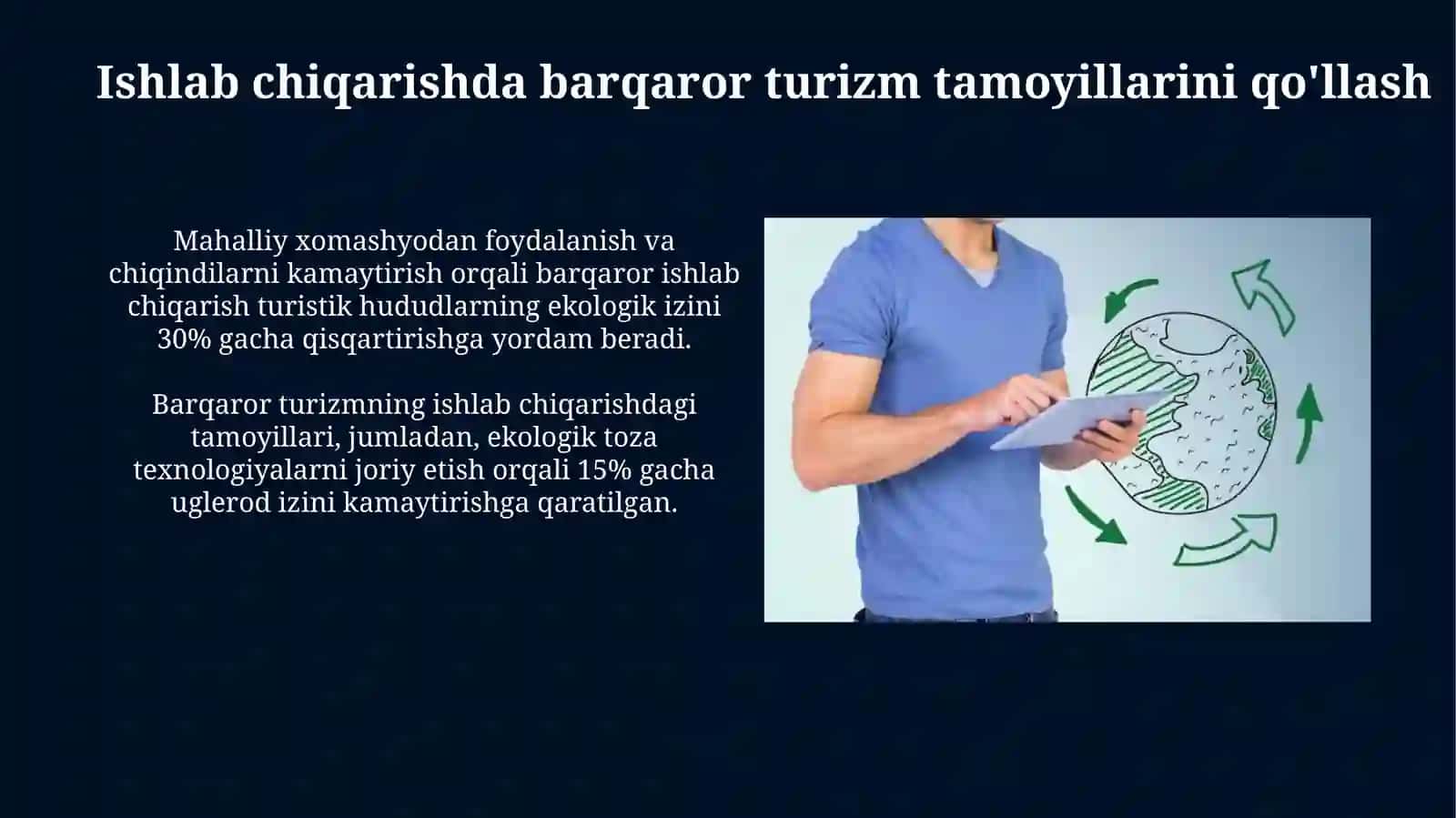 Ishlab chiqarishda barqaror turizm tamoyillarini qo'llash

Mahalliy xomashyodan foydalanish va chiqindilarni kamaytirish orqali barqaror ishlab chiqarish turistik hududlarning ekologik izini 30% gacha qisqartirishga yordam beradi.

Barqaror turizmning ishlab chiqarishdagi tamoyillari, jumladan, ekologik toza texnologiyalarni joriy etish orqali 15% gacha uglerod izini kamaytirishga qaratilgan.